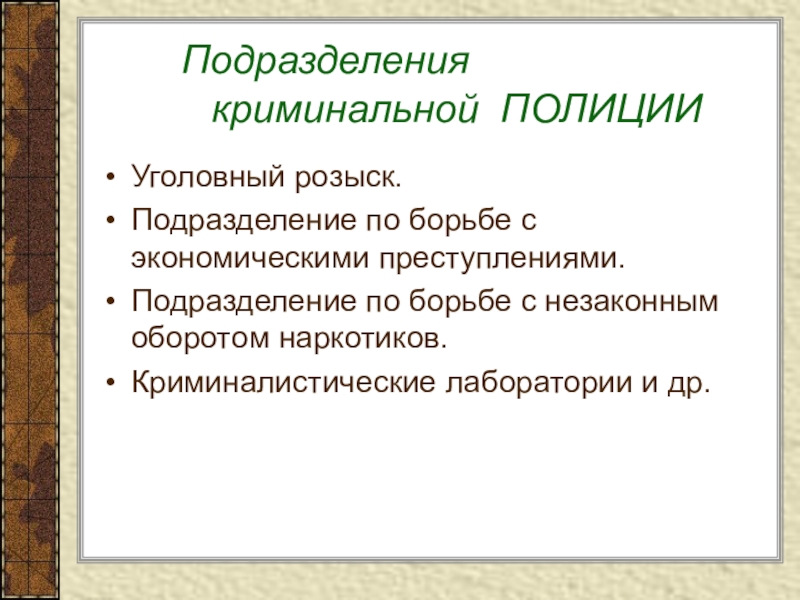 Подразделения
криминальной ПОЛИЦИИ

• Уголовный розыск.
• Подразделение по борьбе с экономическими преступлениями.
• Подразделение по борьбе с незаконным оборотом наркотиков.
• Криминалистические лаборатории и др.